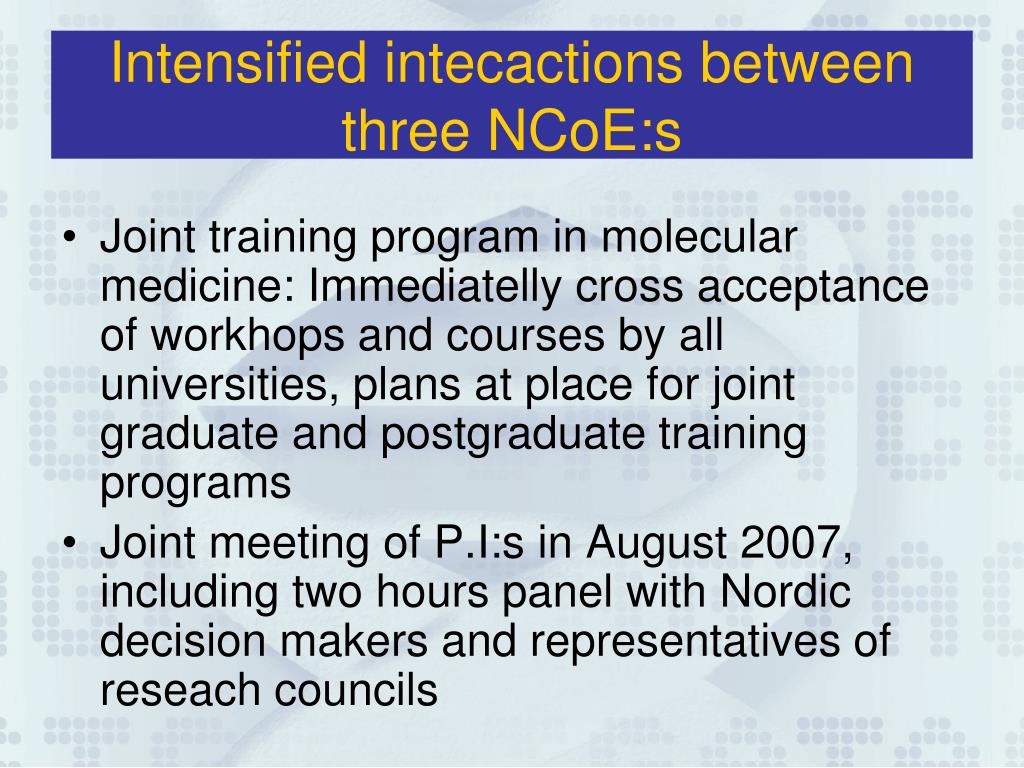 Intensified intecactions between three NCoE:s

• Joint training program in molecular medicine: Immediatelly cross acceptance of workhops and courses by all universities, plans at place for joint graduate and postgraduate training programs
• Joint meeting of P.I:s in August 2007, including two hours panel with Nordic decision makers and representatives of reseach councils